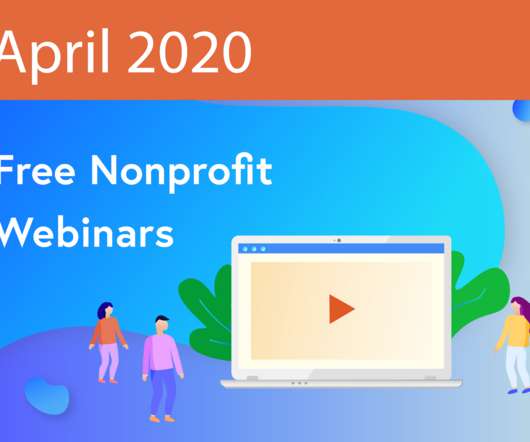 April 2020

Free Nonprofit Webinars